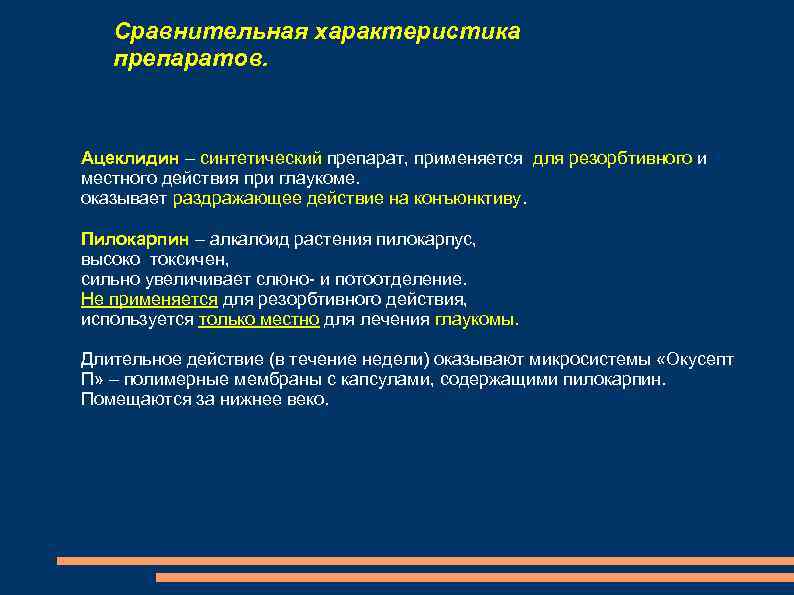 Сравнительная характеристика препаратов.

Ацеклидин – синтетический препарат, применяется для резорбтивного и местного действия при глаукоме.
оказывает раздражающее действие на конъюнктиву.

Пилокарпин – алкалоид растения пилокарпус,
высоко токсичен,
сильно увеличивает слюно- и потоотделение.
Не применяется для резорбтивного действия,
используется только местно для лечения глаукомы.

Длительное действие (в течение недели) оказывают микросистемы «Окусепт П» – полимерные мембраны с капсулами, содержащими пилокарпин. Помещаются за нижнее веко.